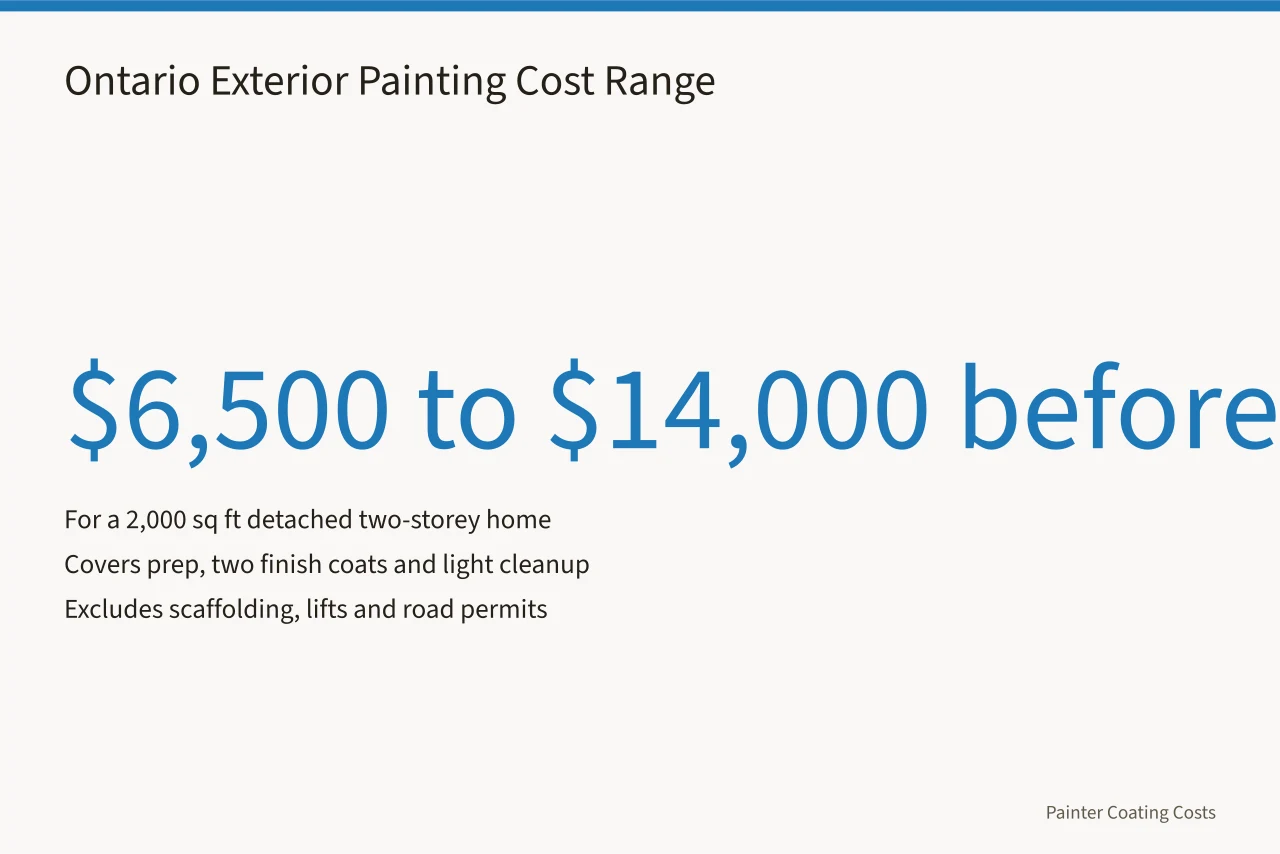 Ontario Exterior Painting Cost Range

$6,500 to $14,000 before

For a 2,000 sq ft detached two-storey home

Covers prep, two finish coats and light cleanup

Excludes scaffolding, lifts and road permits

Painter Coating Costs